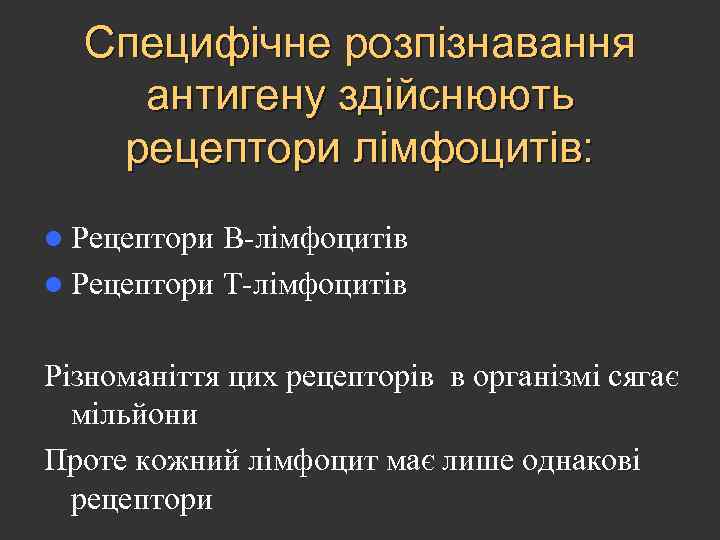 Специфічне розпізнавання антигену здійснюють рецептори лімфоцитів:

Рецептори В-лімфоцитів
Рецептори Т-лімфоцитів

Різноманіття цих рецепторів в організмі сягає мільйони

Проте кожний лімфоцит має лише однакові рецептори